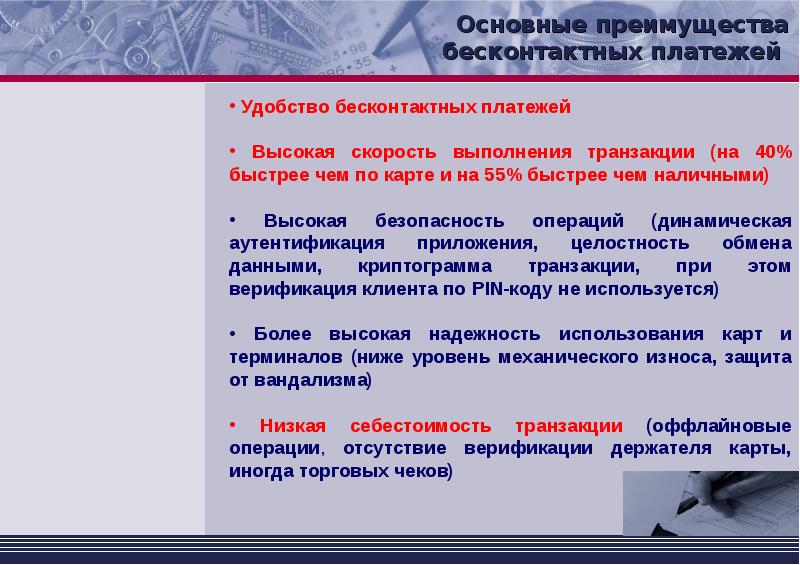 Основные преимущества бесконтактных платежей

• Удобство бесконтактных платежей

• Высокая скорость выполнения транзакции (на 40% быстрее чем по карте и на 55% быстрее чем наличными)

• Высокая безопасность операций (динамическая аутентификация приложения, целостность обмена данными, криптограмма транзакции, при этом верификация клиента по PIN-коду не используется)

• Более высокая надежность использования карт и терминалов (ниже уровень механического износа, защита от вандализма)

• Низкая себестоимость транзакции (оффлайновые операции, отсутствие верификации держателя карты, иногда торговых чеков)